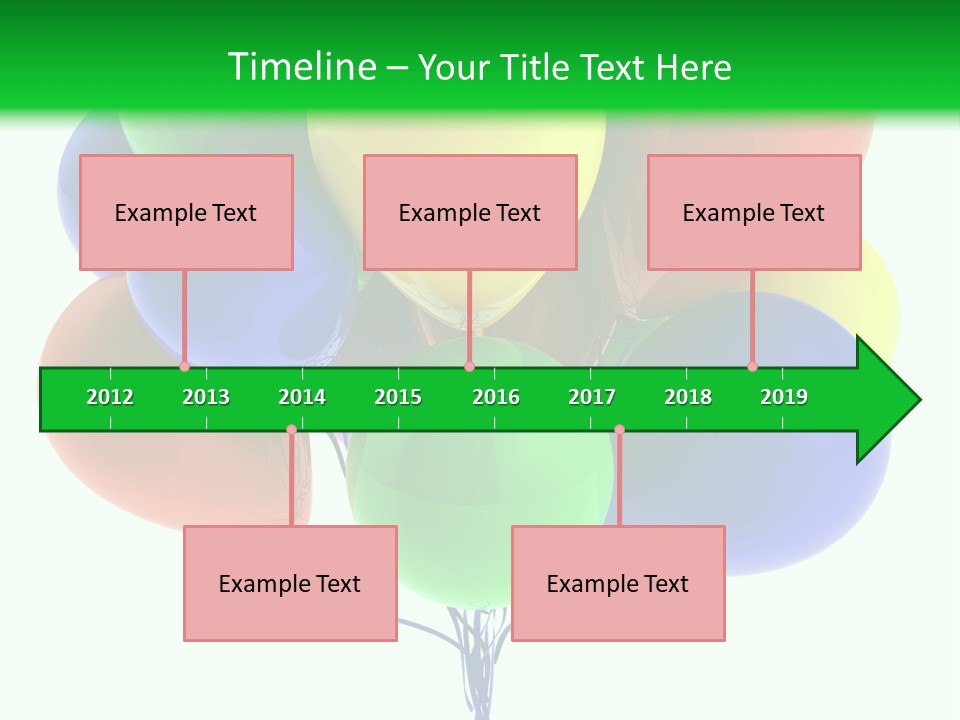 Timeline – Your Title Text Here

Example Text

Example Text

Example Text

2012 2013 2014 2015 2016 2017 2018 2019

Example Text

Example Text